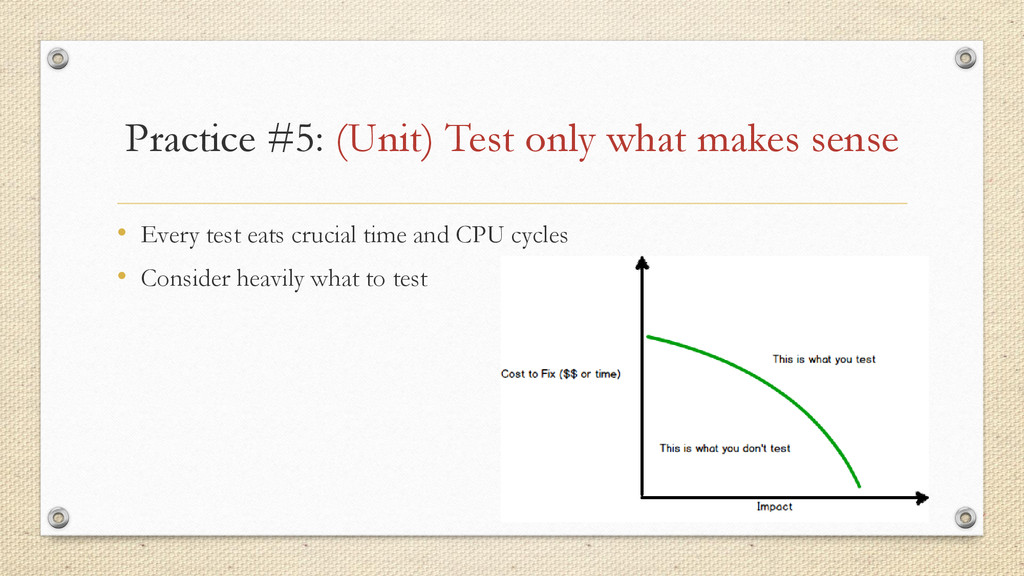 Practice #5: (Unit) Test only what makes sense

• Every test eats crucial time and CPU cycles
• Consider heavily what to test

Cost to Fix ($$ or time)

This is what you test

This is what you don't test

Impact